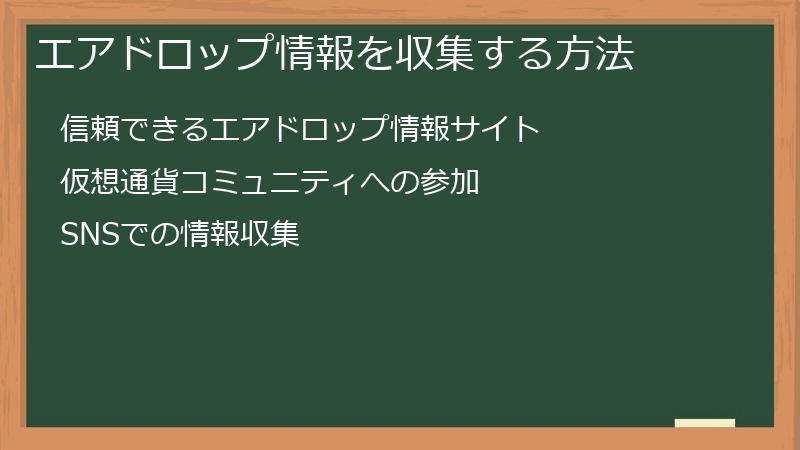 エアドロップ情報を収集する方法

信頼できるエアドロップ情報サイト

仮想通貨コミュニティへの参加

SNSでの情報収集